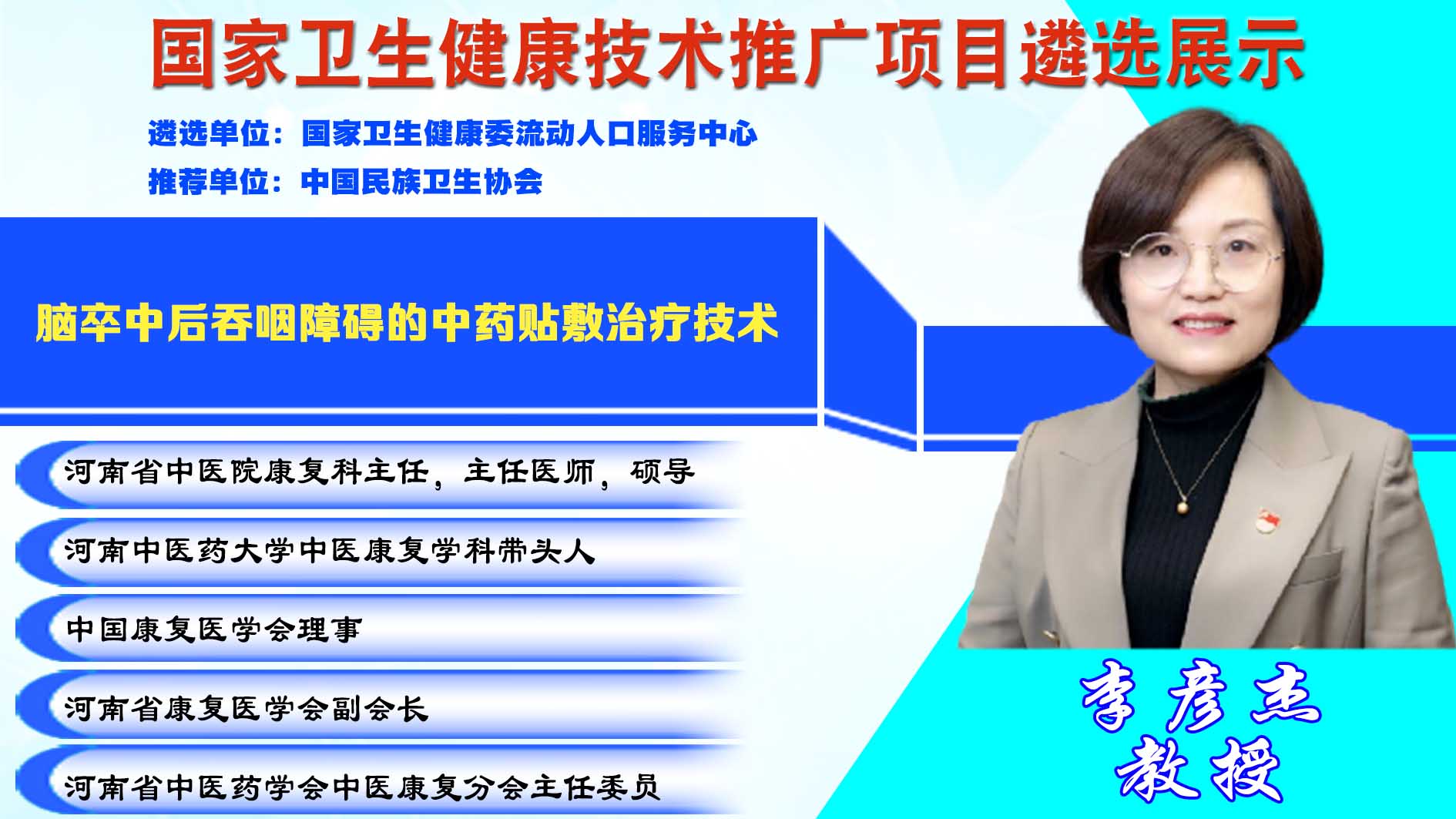 国家卫生健康技术推广项目遴选展示

遴选单位：国家卫生健康委流动人口服务中心

推荐单位：中国民族卫生协会

脑卒中后吞咽障碍的中药贴敷治疗技术

河南省中医院康复科主任，主任医师，硕导

河南中医药大学中医康复学科带头人

中国康复医学会理事

河南省康复医学会副会长

河南省中医药学会中医康复分会主任委员

李彦杰

教授